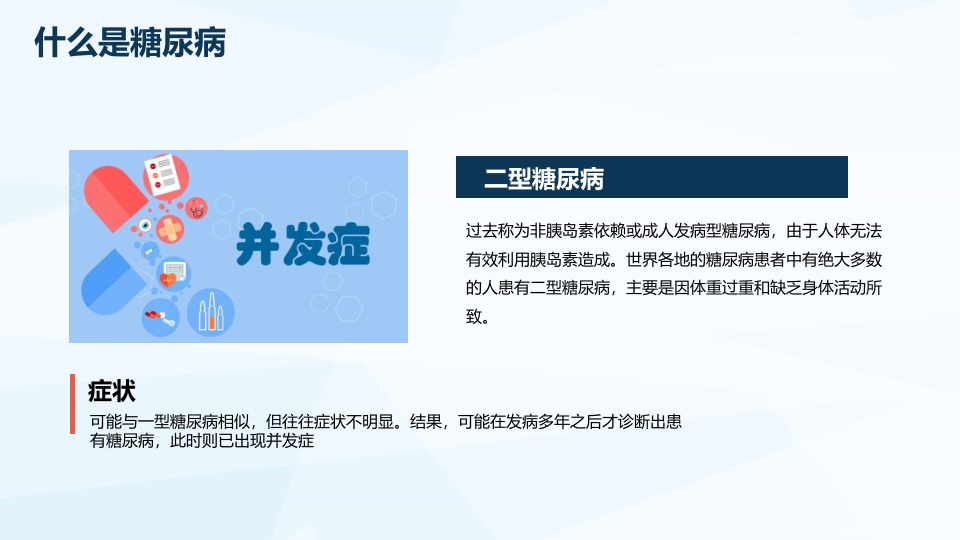 什么是糖尿病

并发症

二型糖尿病

过去称为非胰岛素依赖或成人发病型糖尿病，由于人体无法有效利用胰岛素造成。世界各地的糖尿病患者中有绝大多数的人患有二型糖尿病，主要是因体重过重和缺乏身体活动所致。

症状

可能与一型糖尿病相似，但往往症状不明显。结果，可能在发病多年之后才诊断出患有糖尿病，此时则已出现并发症